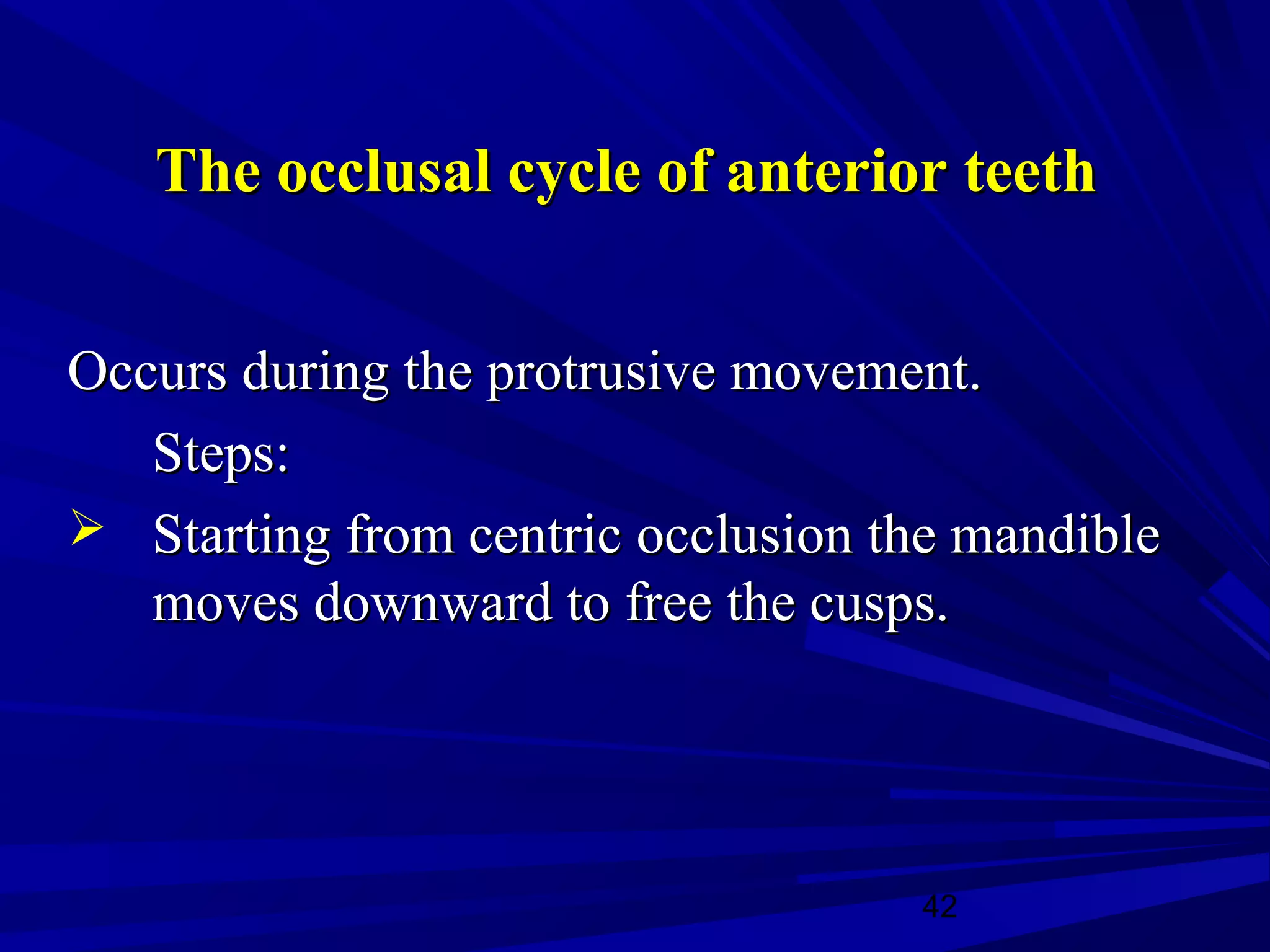 The occlusal cycle of anterior teeth

Occurs during the protrusive movement.

Steps:

➢ Starting from centric occlusion the mandible moves downward to free the cusps.

42